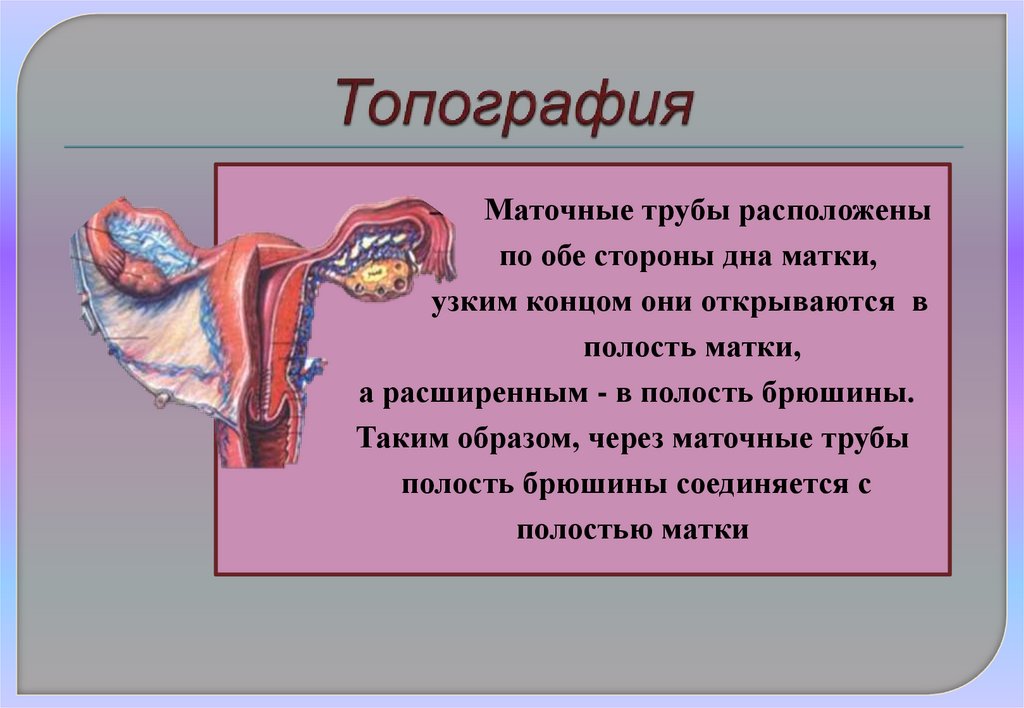 Топография

Маточные трубы расположены по обе стороны дна матки, узким концом они открываются в полость матки, а расширенным - в полость брюшины. Таким образом, через маточные трубы полость брюшины соединяется с полостью матки